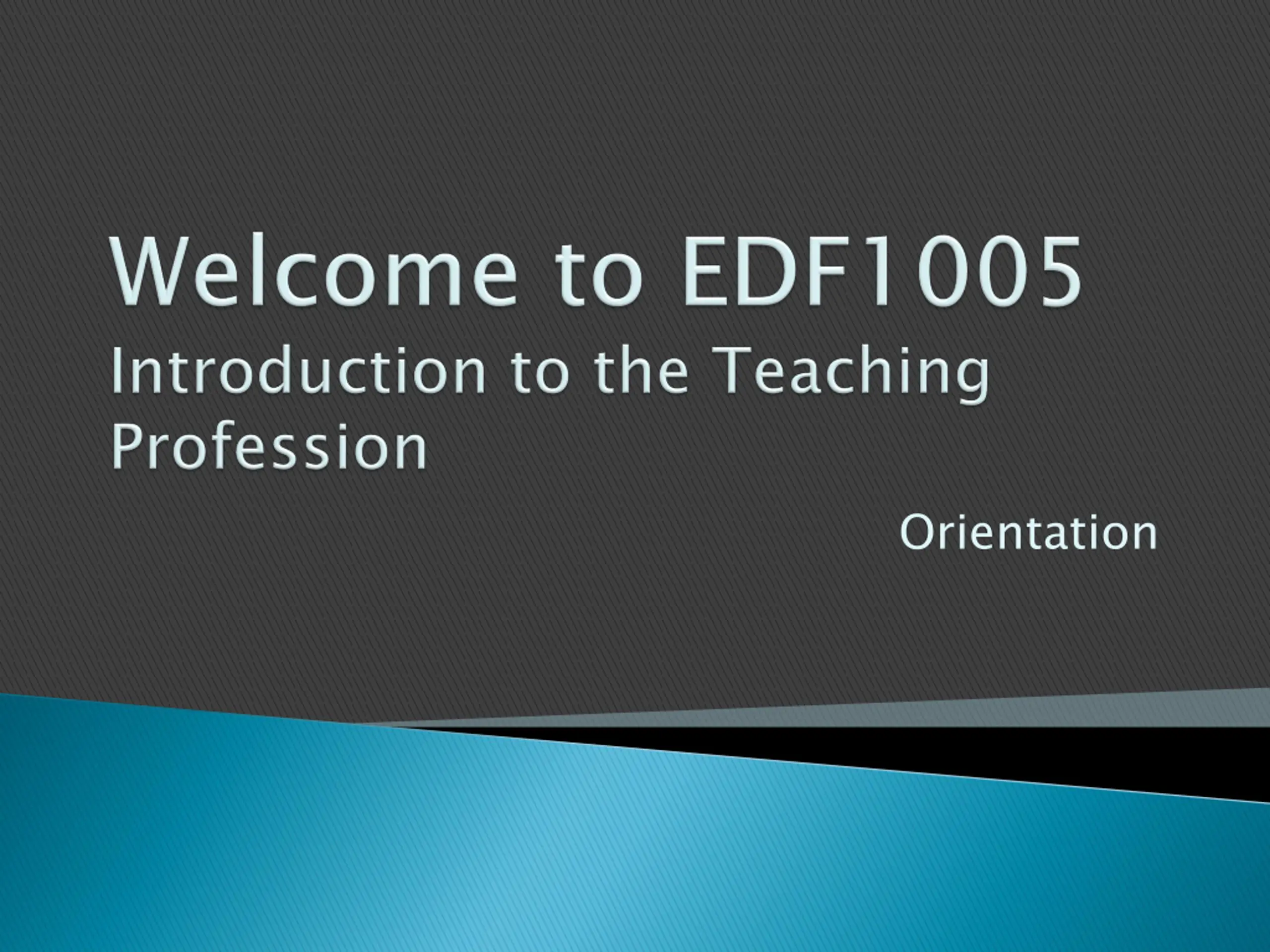 Welcome to EDF1005
Introduction to the Teaching Profession

Orientation